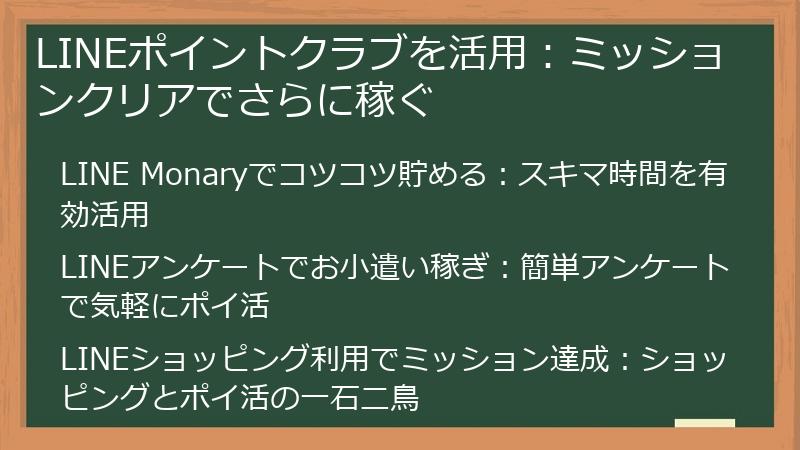 LINEポイントクラブを活用：ミッションクリアでさらに稼ぐ

LINE Monaryでコツコツ貯める：スキマ時間を有効活用

LINEアンケートでお小遣い稼ぎ：簡単アンケートで気軽にポイ活

LINEショッピング利用でミッション達成：ショッピングとポイ活の一石二鳥